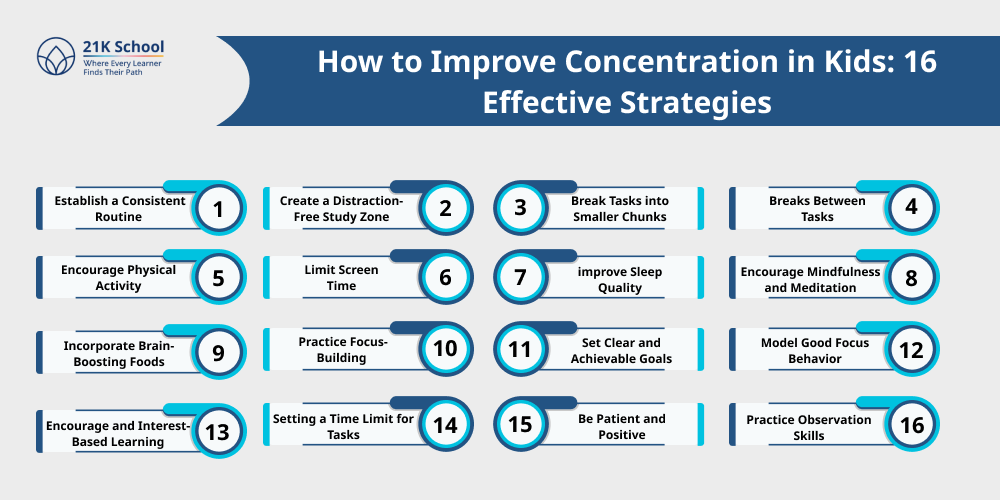 21K School
Where Every Learner Finds Their Path

How to Improve Concentration in Kids: 16 Effective Strategies

Establish a Consistent Routine 1

Create a Distraction-Free Study Zone 2

3 Break Tasks into Smaller Chunks

Breaks Between Tasks 4

Encourage Physical Activity 5

Limit Screen Time 6

7 improve Sleep Quality

Encourage Mindfulness and Meditation 8

Incorporate Brain-Boosting Foods 9

Practice Focus-Building 10

11 Set Clear and Achievable Goals

Model Good Focus Behavior 12

Encourage and Interest-Based Learning 13

Setting a Time Limit for Tasks 14

15 Be Patient and Positive

Practice Observation Skills 16